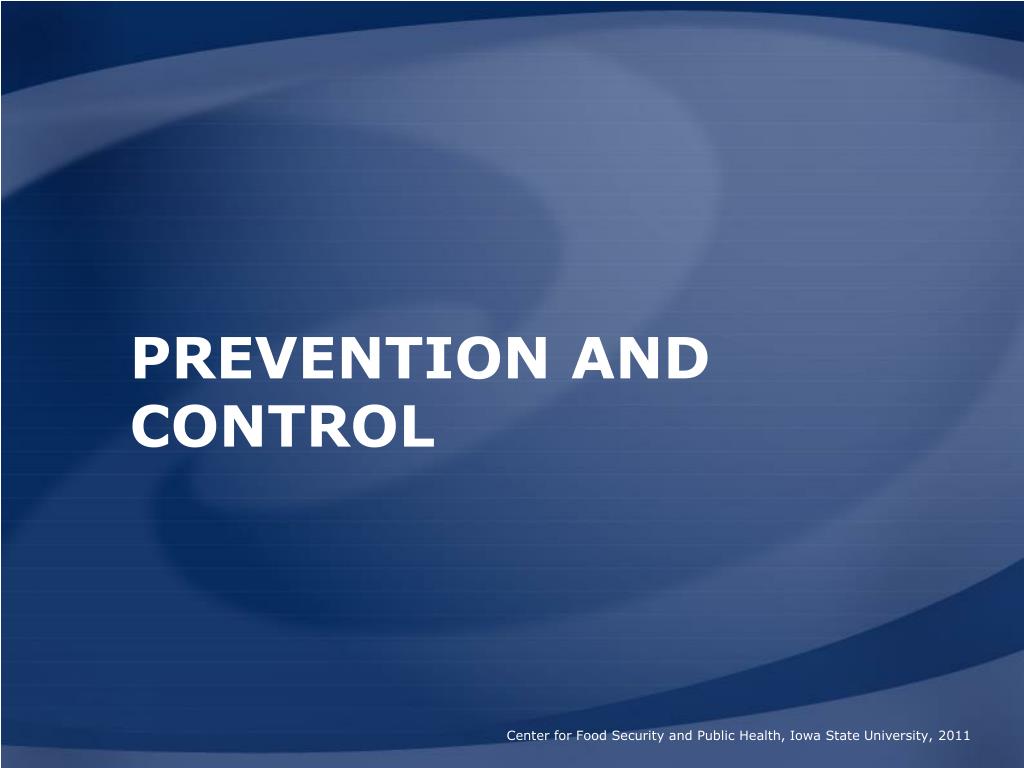 PREVENTION AND CONTROL

Center for Food Security and Public Health, Iowa State University, 2011